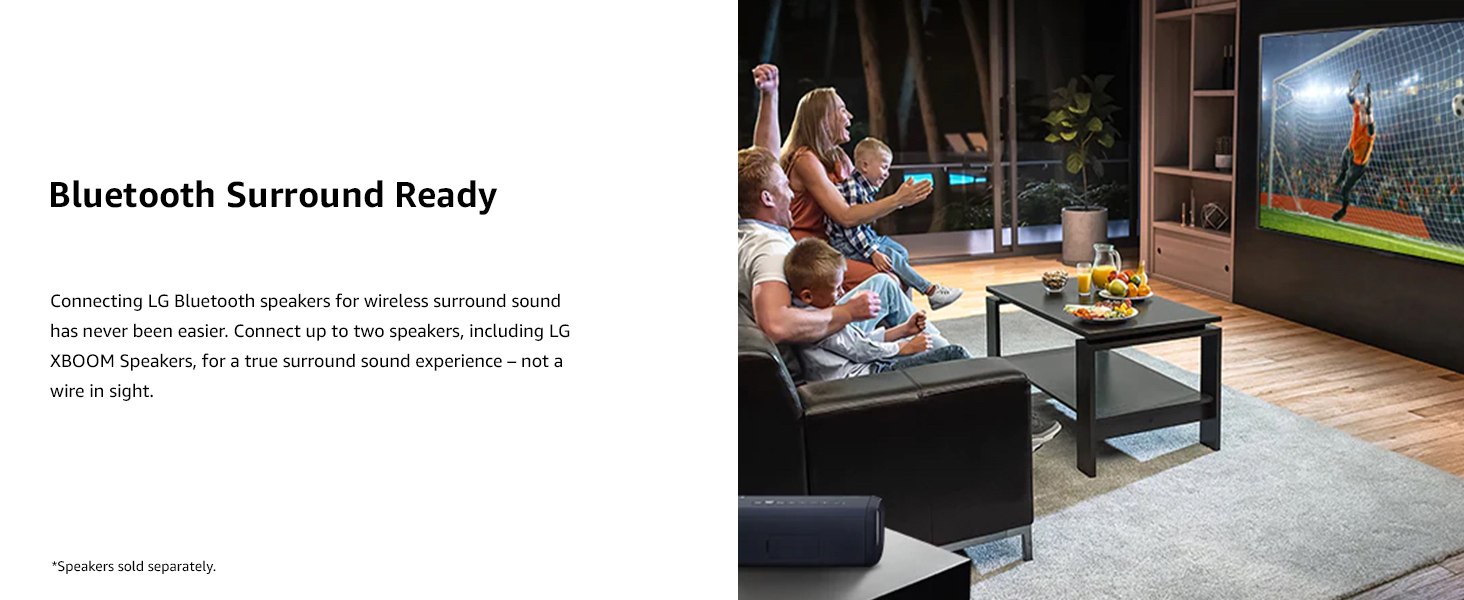 Bluetooth Surround Ready

Connecting LG Bluetooth speakers for wireless surround sound has never been easier. Connect up to two speakers, including LG XBOOM Speakers, for a true surround sound experience – not a wire in sight.

*Speakers sold separately.